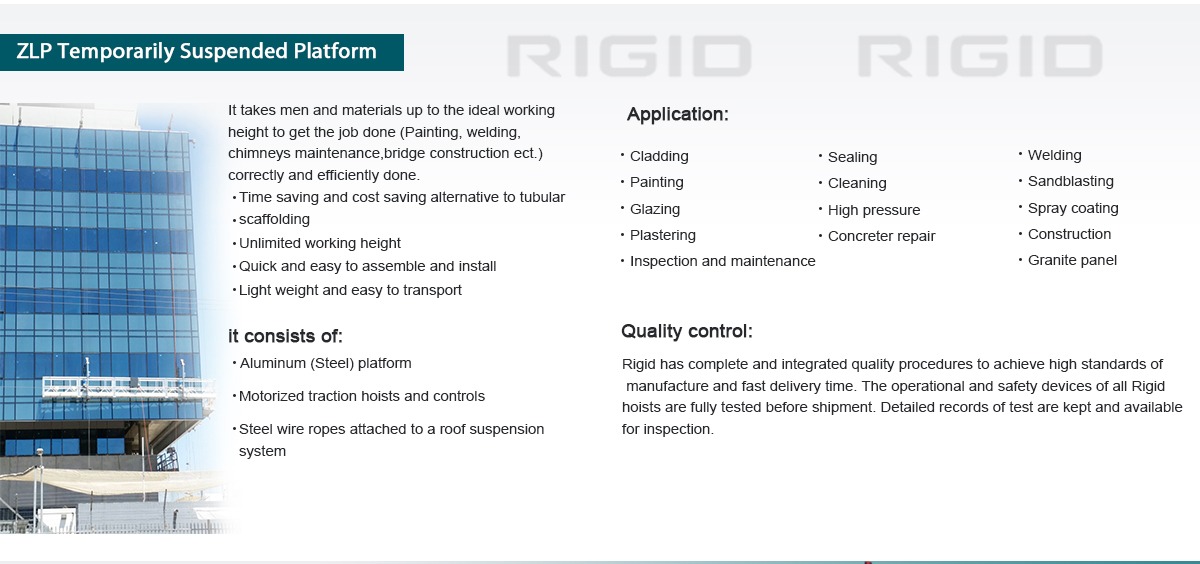 ZLP Temporarily Suspended Platform

RIGID RIGID

It takes men and materials up to the ideal working height to get the job done (Painting, welding, chimneys maintenance,bridge construction ect.) correctly and efficiently done.
• Time saving and cost saving alternative to tubular
• scaffolding
• Unlimited working height
• Quick and easy to assemble and install
• Light weight and easy to transport

it consists of:
• Aluminum (Steel) platform
• Motorized traction hoists and controls
• Steel wire ropes attached to a roof suspension system

Application:
• Cladding
• Painting
• Glazing
• Plastering
• Inspection and maintenance
• Sealing
• Cleaning
• High pressure
• Concreter repair
• Welding
• Sandblasting
• Spray coating
• Construction
• Granite panel

Quality control:
Rigid has complete and integrated quality procedures to achieve high standards of manufacture and fast delivery time. The operational and safety devices of all Rigid hoists are fully tested before shipment. Detailed records of test are kept and available for inspection.